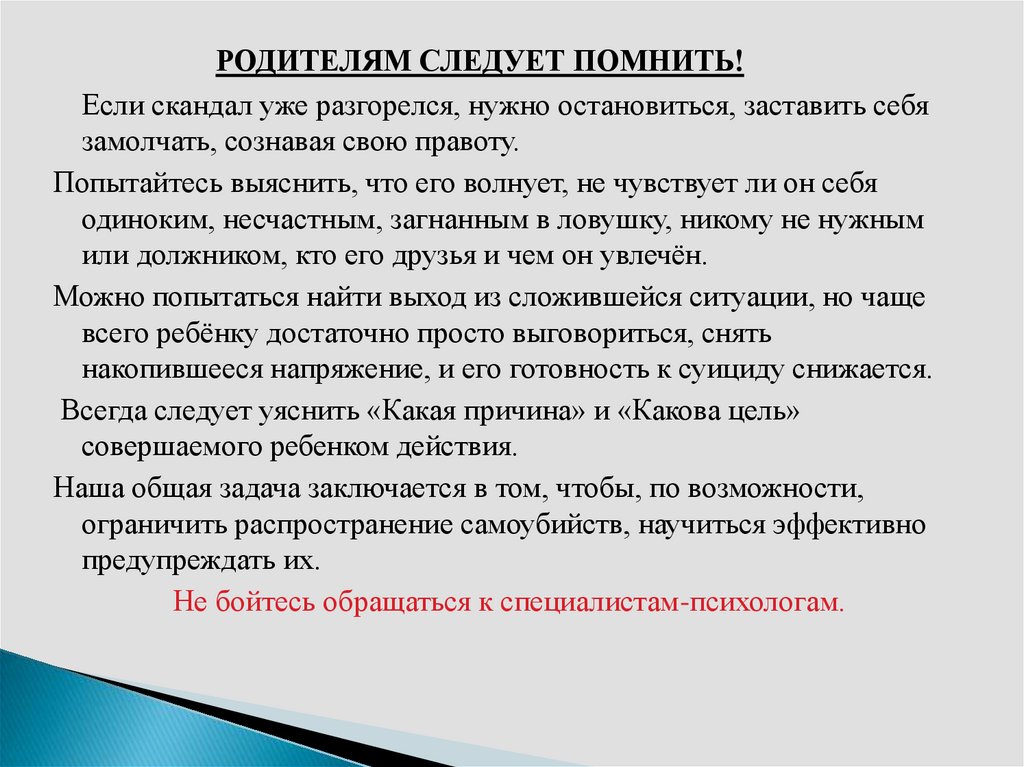 РОДИТЕЛЯМ СЛЕДУЕТ ПОМНИТЬ!

Если скандал уже разгорелся, нужно остановиться, заставить себя замолчать, сознавая свою правоту.

Попытайтесь выяснить, что его волнует, не чувствует ли он себя одиноким, несчастным, загнанным в ловушку, никому не нужным или должником, кто его друзья и чем он увлечён.

Можно попытаться найти выход из сложившейся ситуации, но чаще всего ребёнку достаточно просто выговориться, снять накопившееся напряжение, и его готовность к суициду снижается.

Всегда следует уяснить «Какая причина» и «Какова цель» совершаемого ребенком действия.

Наша общая задача заключается в том, чтобы, по возможности, ограничить распространение самоубийств, научиться эффективно предупреждать их.

Не бойтесь обращаться к специалистам-психологам.